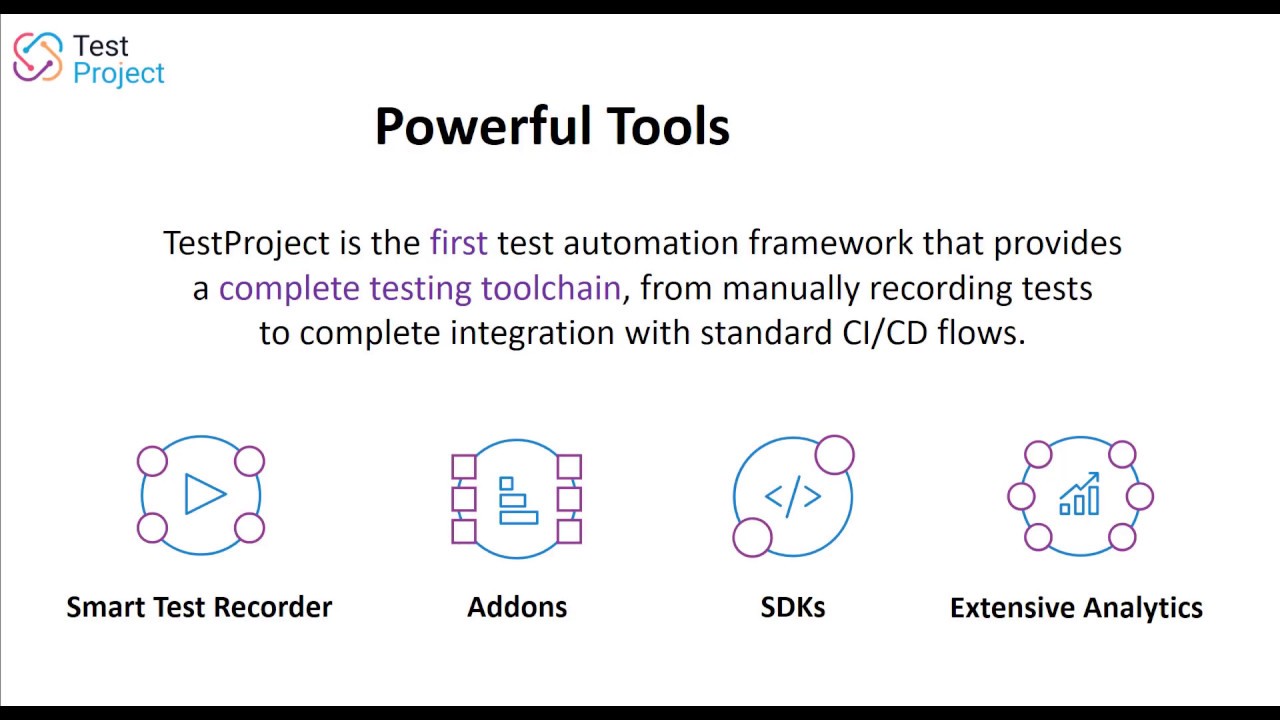 Test Project

Powerful Tools

TestProject is the first test automation framework that provides a complete testing toolchain, from manually recording tests to complete integration with standard CI/CD flows.

</>

Smart Test Recorder

Addons

SDKs

Extensive Analytics